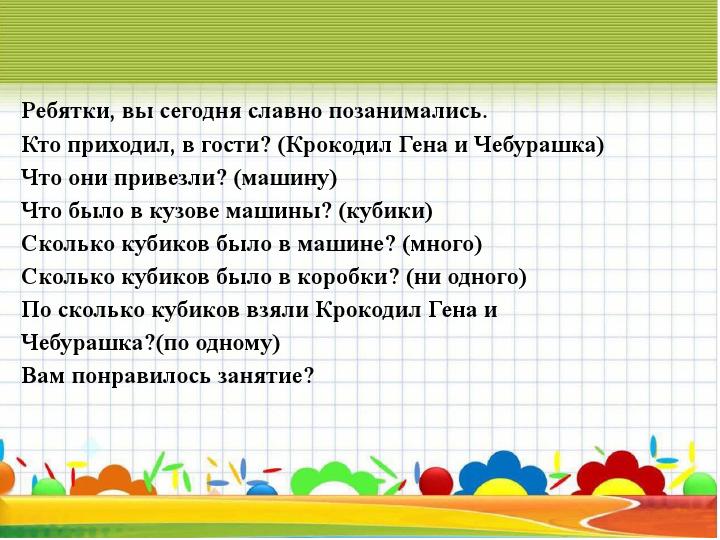 Ребятки, вы сегодня славно позанимались.
Кто приходил, в гости? (Крокодил Гена и Чебурашка)
Что они привезли? (машину)
Что было в кузове машины? (кубики)
Сколько кубиков было в машине? (много)
Сколько кубиков было в коробки? (ни одного)
По сколько кубиков взяли Крокодил Гена и Чебурашка?(по одному)
Вам понравилось занятие?